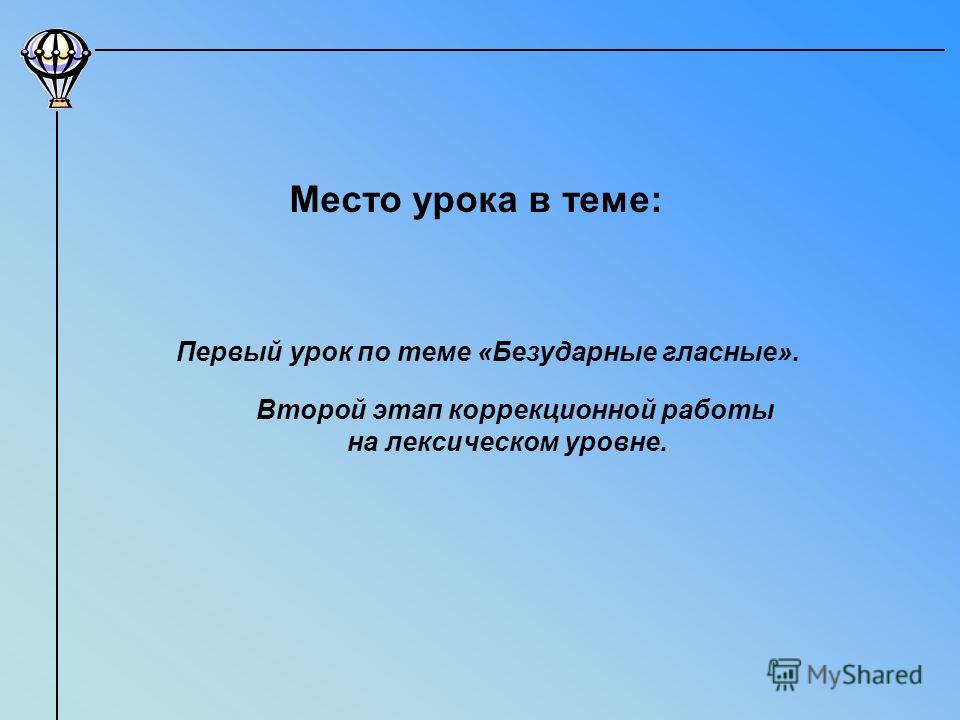 Место урока в теме:

Первый урок по теме «Безударные гласные».

Второй этап коррекционной работы на лексическом уровне.

MyShared